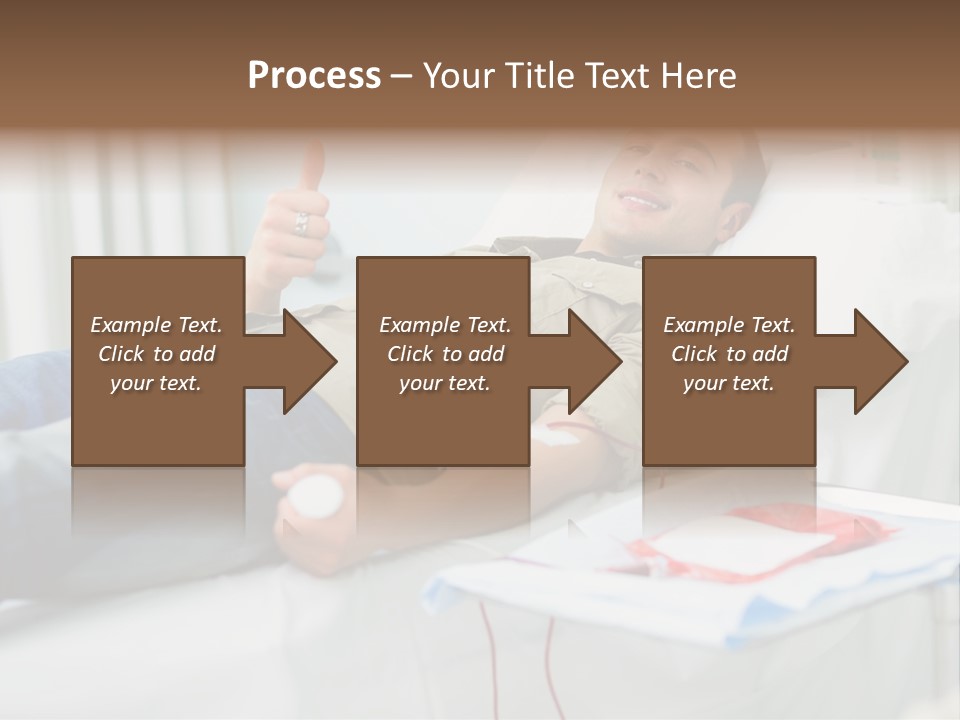 Process – Your Title Text Here

Example Text. Click to add your text.

Example Text. Click to add your text.

Example Text. Click to add your text.